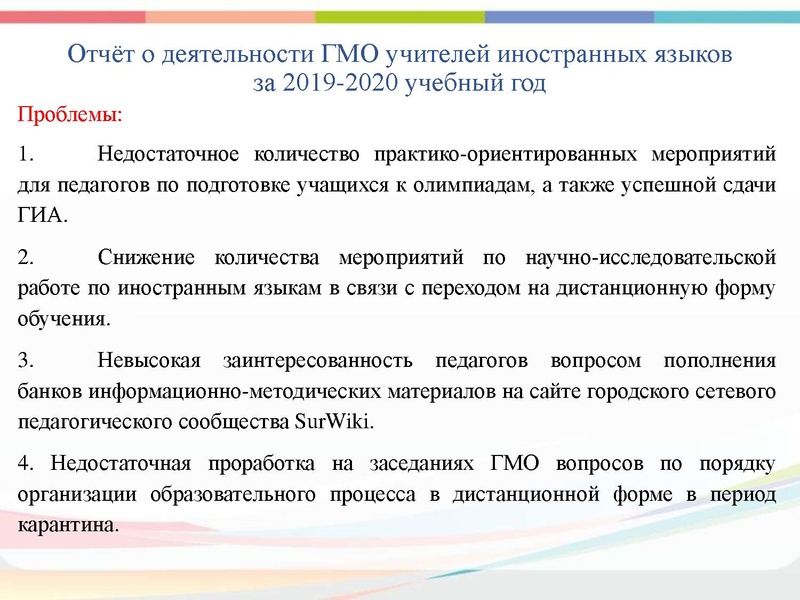 Отчёт о деятельности ГМО учителей иностранных языков за 2019-2020 учебный год

Проблемы:

1. Недостаточное количество практико-ориентированных мероприятий для педагогов по подготовке учащихся к олимпиадам, а также успешной сдачи ГИА.

2. Снижение количества мероприятий по научно-исследовательской работе по иностранным языкам в связи с переходом на дистанционную форму обучения.

3. Невысокая заинтересованность педагогов вопросом пополнения банков информационно-методических материалов на сайте городского сетевого педагогического сообщества SurWiki.

4. Недостаточная проработка на заседаниях ГМО вопросов по порядку организации образовательного процесса в дистанционной форме в период карантина.